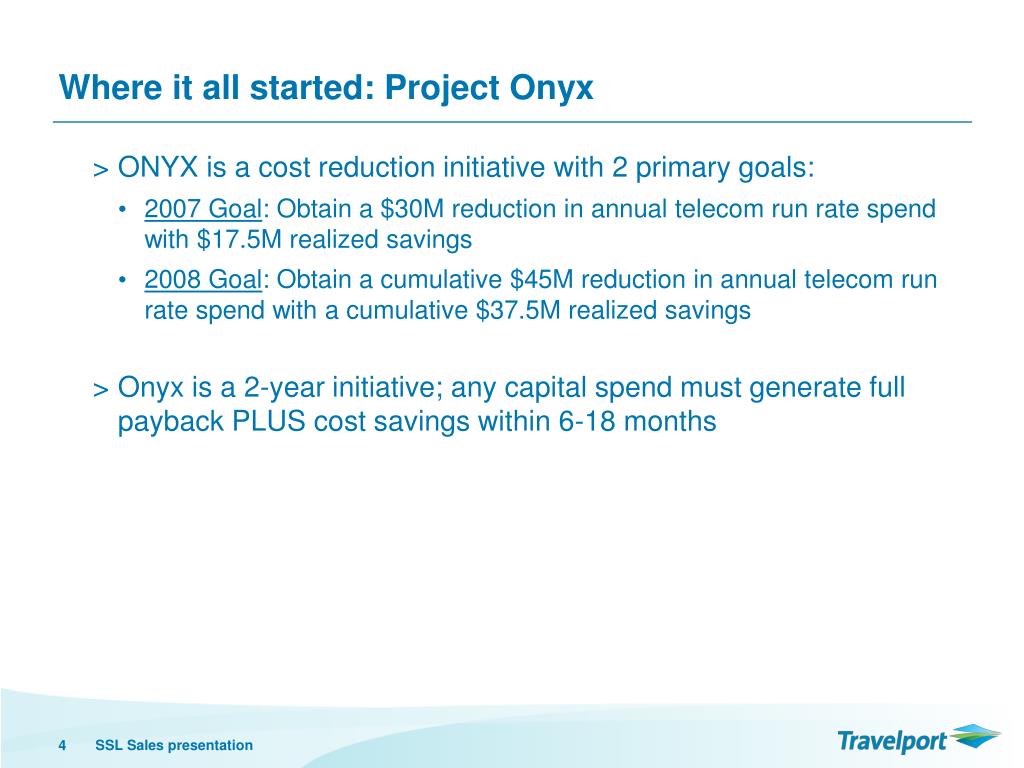 Where it all started: Project Onyx

> ONYX is a cost reduction initiative with 2 primary goals:

• 2007 Goal: Obtain a \$30M reduction in annual telecom run rate spend with \$17.5M realized savings

• 2008 Goal: Obtain a cumulative \$45M reduction in annual telecom run rate spend with a cumulative \$37.5M realized savings

> Onyx is a 2-year initiative; any capital spend must generate full payback PLUS cost savings within 6-18 months

4 SSL Sales presentation

Travelport